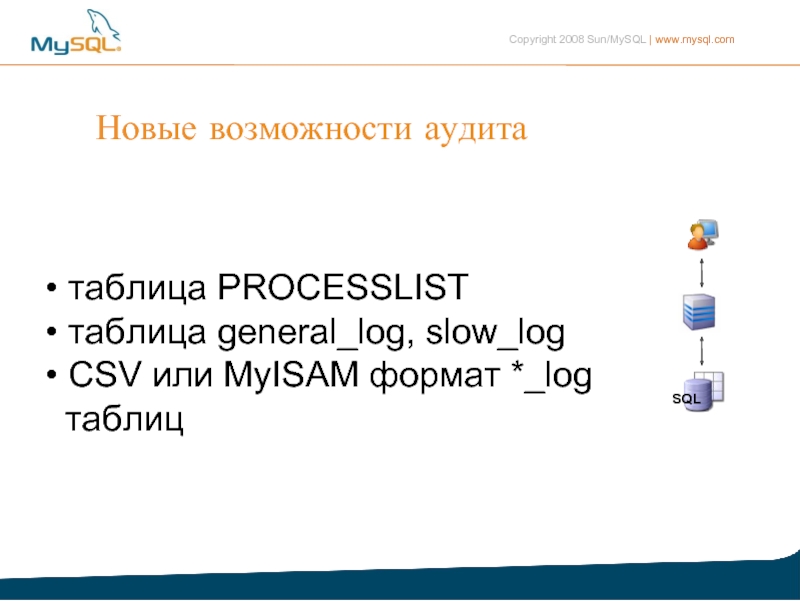 MySQL

Copyright 2008 Sun/MySQL | www.mysql.com

Новые возможности аудита

• таблица PROCESSLIST
• таблица general_log, slow_log
• CSV или MyISAM формат *_log таблиц

SQL